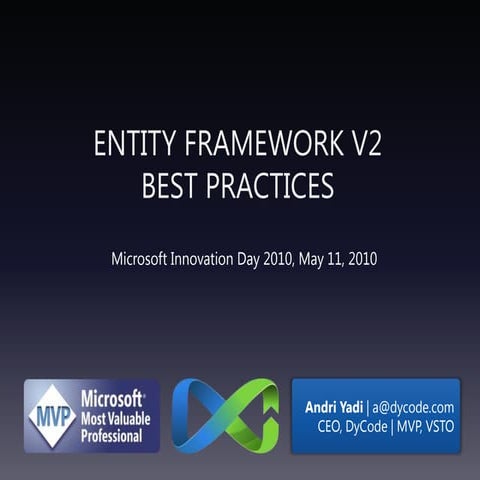 ENTITY FRAMEWORK V2
BEST PRACTICES

Microsoft Innovation Day 2010, May 11, 2010

MVP Microsoft® Most Valuable Professional

Andri Yadi | a@dycode.com
CEO, DyCode | MVP, VSTO